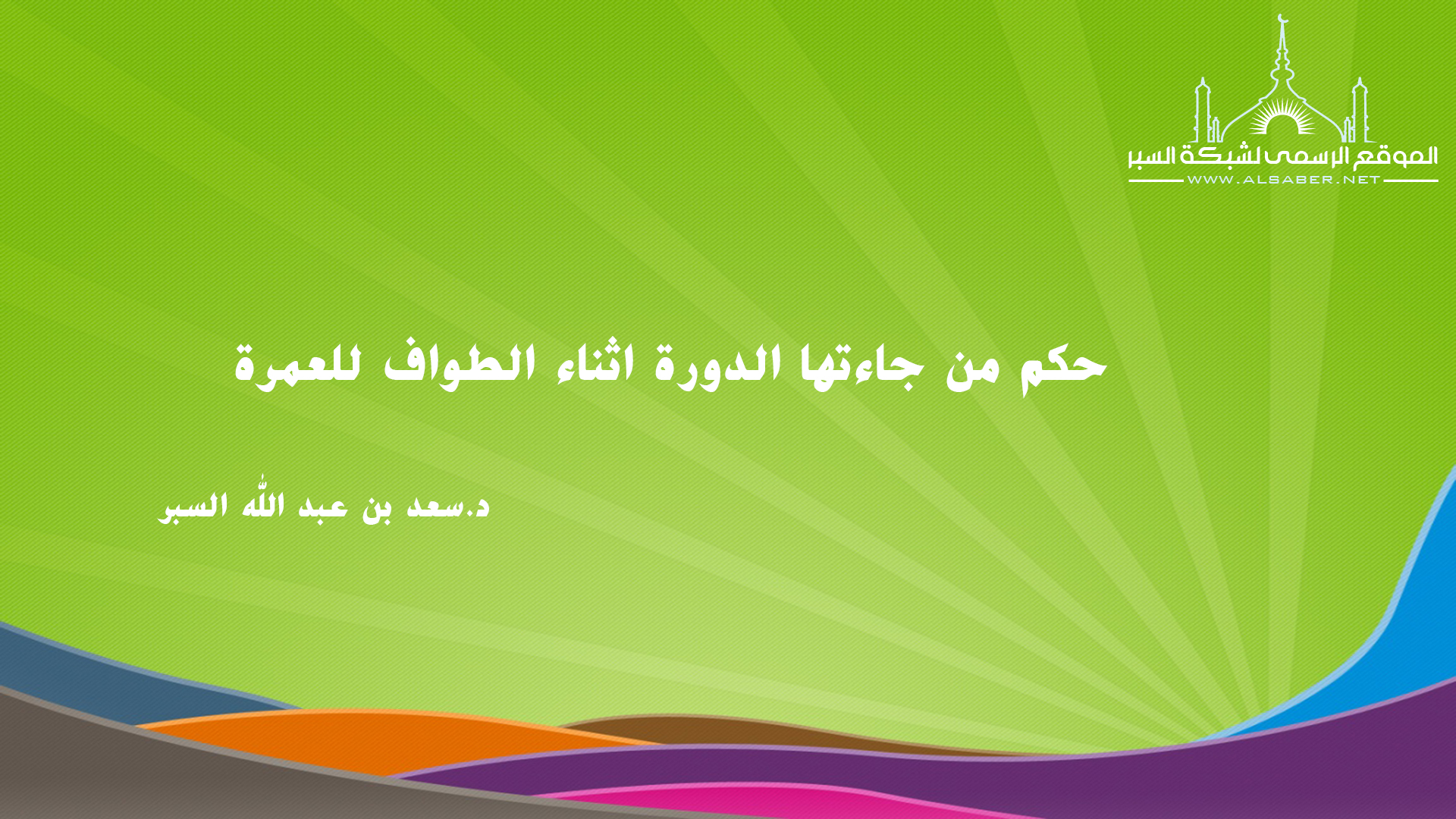 الموقع الرسمي لشبكة السبر
WWW.ALSABER.NET

حكم من جاءتها الدورة اثناء الطواف للعمرة

د.سعد بن عبد الله السبر